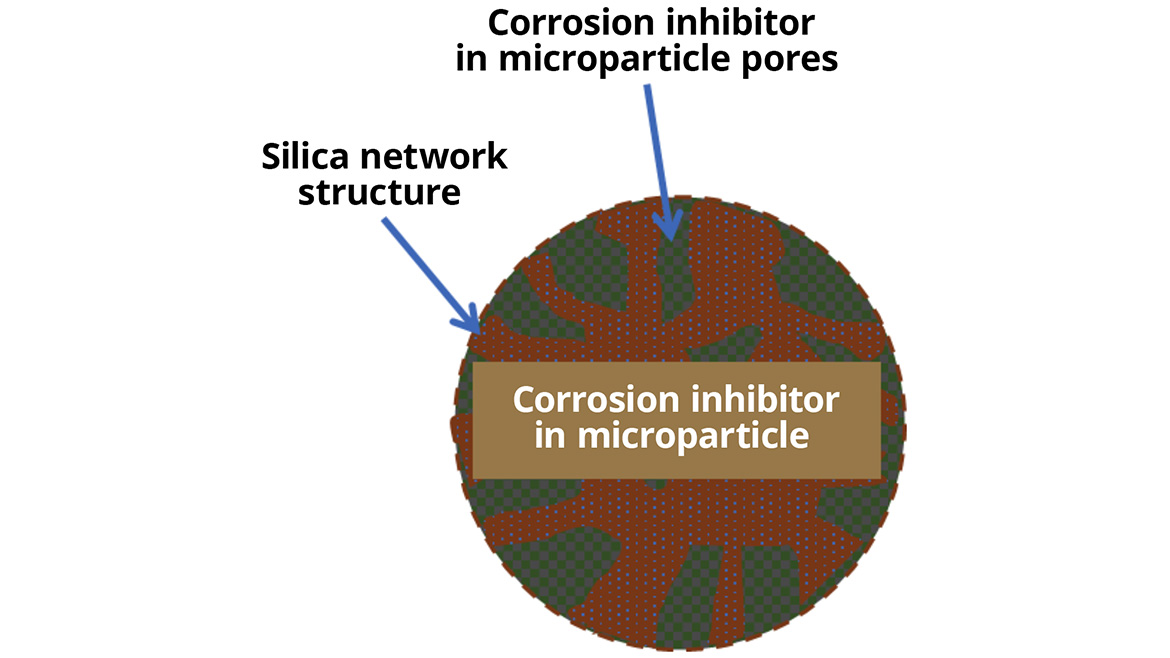 Corrosion inhibitor in microparticle pores

Silica network structure

Corrosion inhibitor in microparticle